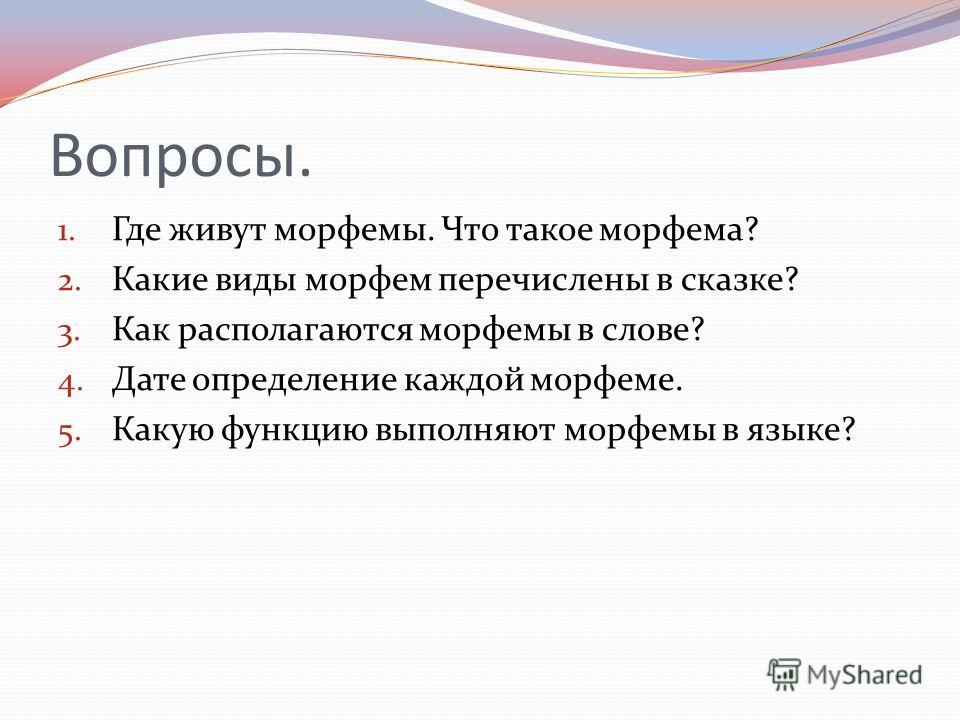 Вопросы.

1. Где живут морфемы. Что такое морфема?
2. Какие виды морфем перечислены в сказке?
3. Как располагаются морфемы в слове?
4. Дате определение каждой морфеме.
5. Какую функцию выполняют морфемы в языке?

MyShared